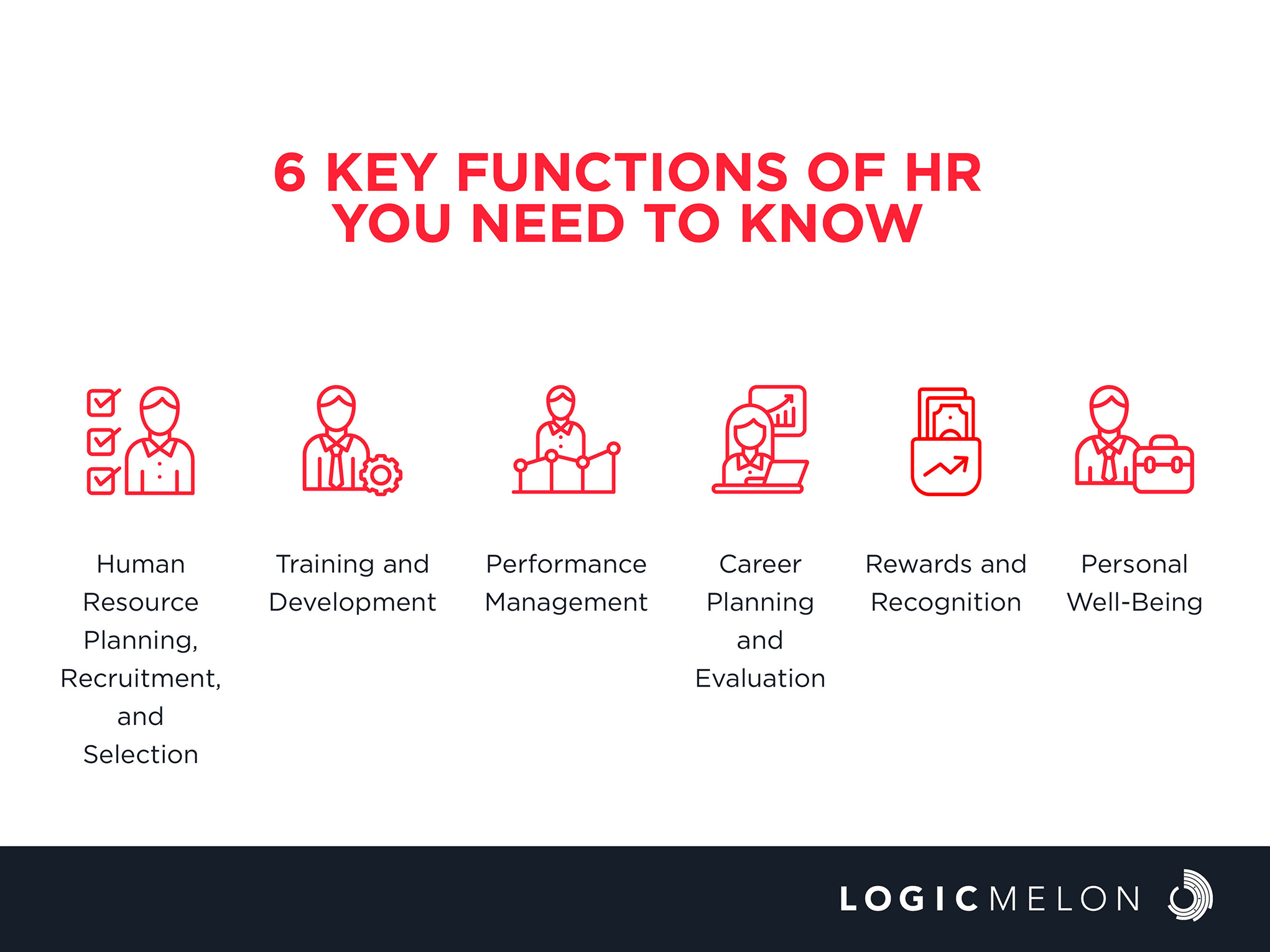 6 KEY FUNCTIONS OF HR
YOU NEED TO KNOW

Human Resource Planning, Recruitment, and Selection

Training and Development

Performance Management

Career Planning and Evaluation

Rewards and Recognition

Personal Well-Being

LOGICMELON